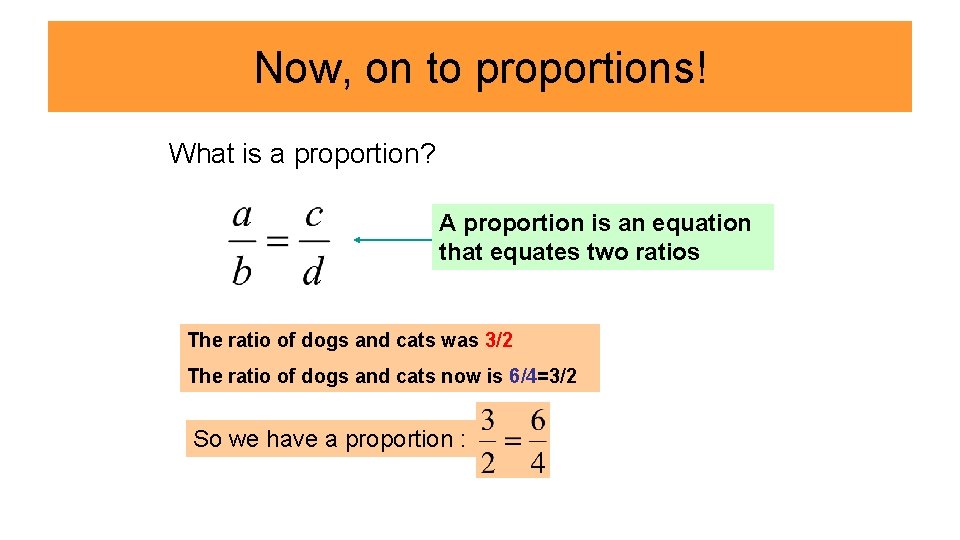 Now, on to proportions!

What is a proportion?

$\frac{a}{b} = \frac{c}{d}$

A proportion is an equation that equates two ratios

The ratio of dogs and cats was 3/2

The ratio of dogs and cats now is 6/4=3/2

So we have a proportion : $\frac{3}{2} = \frac{6}{4}$